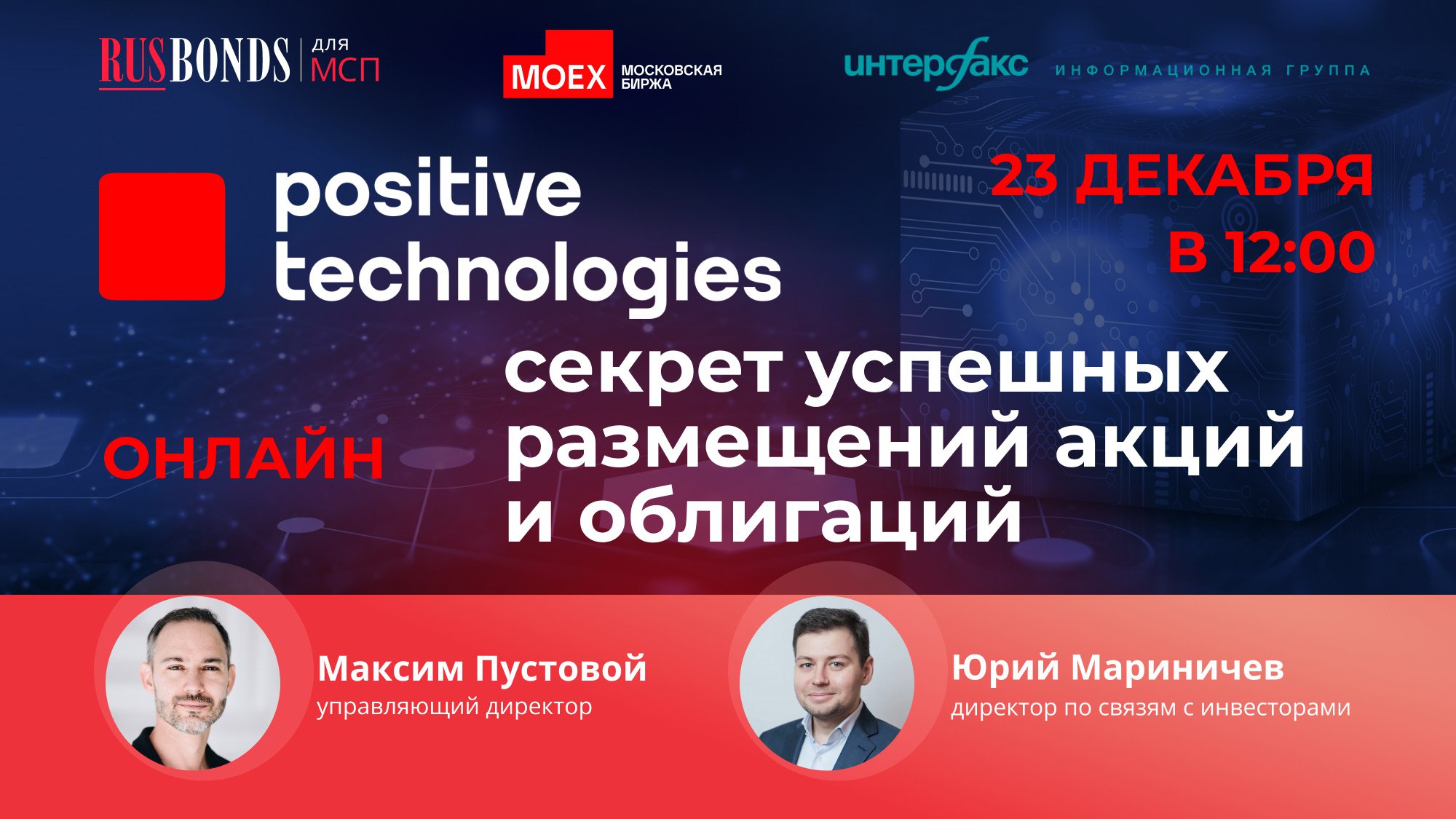 RUSBONDS для МСП

MOEX МОСКОВСКАЯ БИРЖА

интерфакс ИНФОРМАЦИОННАЯ ГРУППА

positive technologies

23 ДЕКАБРЯ В 12:00

ОНЛАЙН

секрет успешных размещений акций и облигаций

Максим Пустовой
управляющий директор

Юрий Мариничев
директор по связям с инвесторами